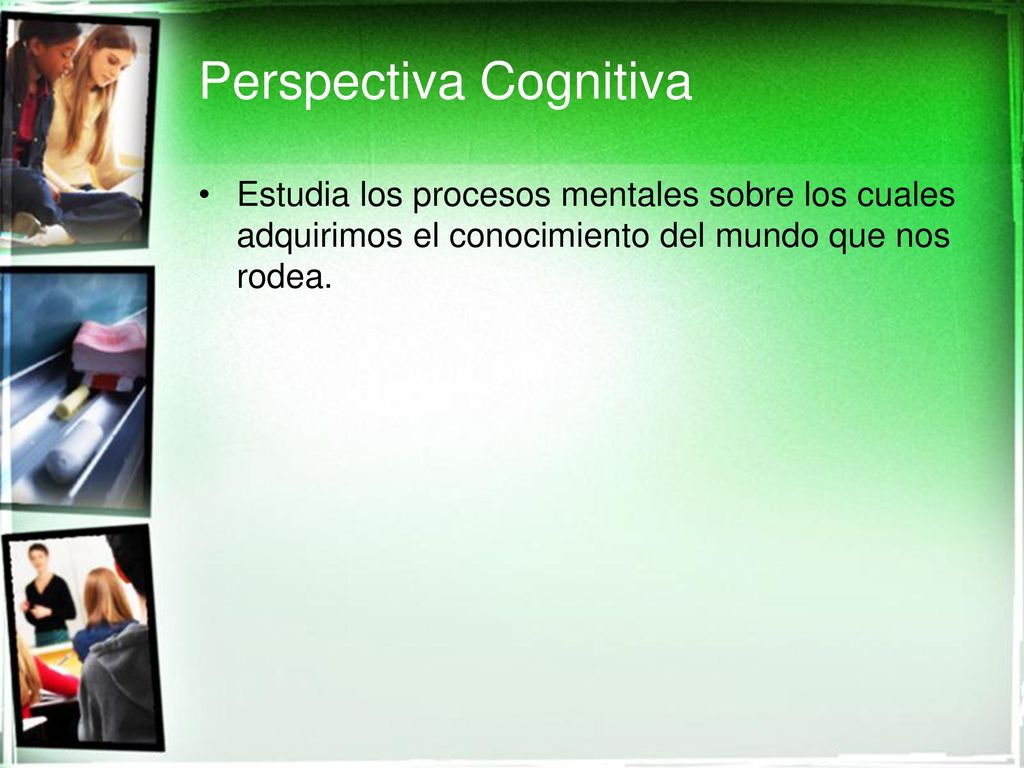 Perspectiva Cognitiva

• Estudia los procesos mentales sobre los cuales adquirimos el conocimiento del mundo que nos rodea.